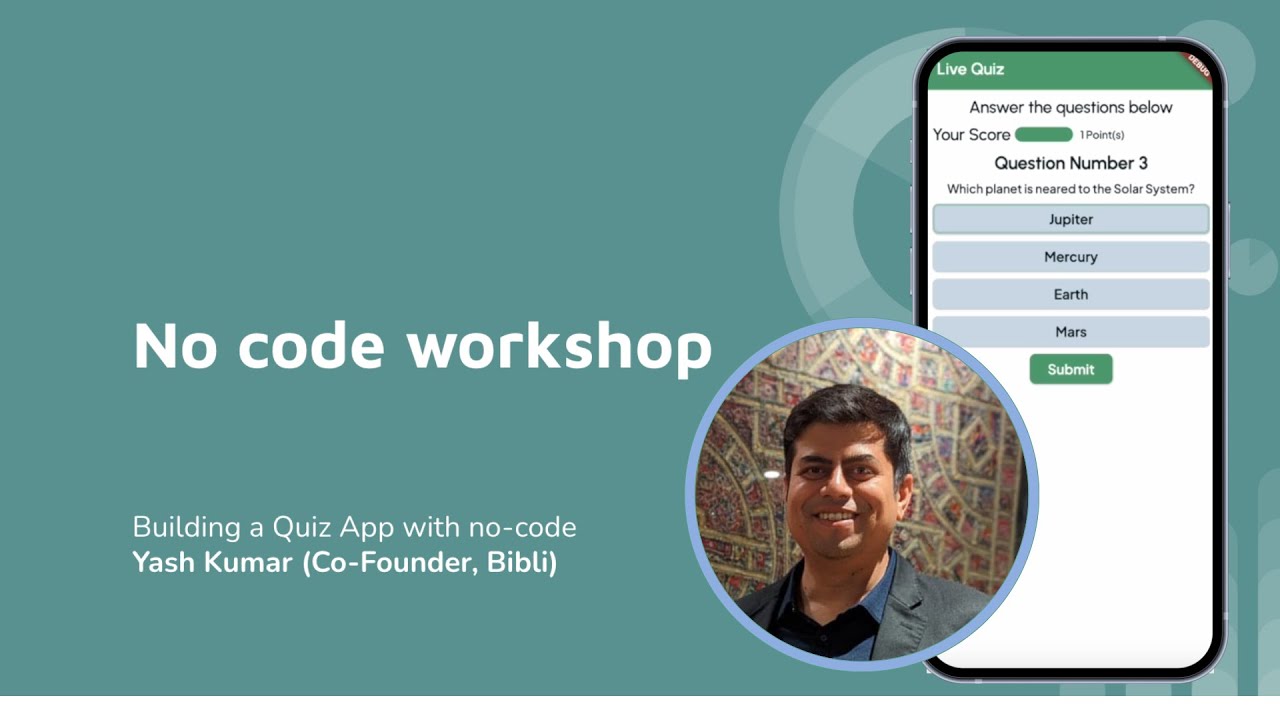 No code workshop

Building a Quiz App with no-code
Yash Kumar (Co-Founder, Bibli)

Live Quiz
DEBUG
Answer the questions below
Your Score 1 Point(s)
Question Number 3
Which planet is neared to the Solar System?
Jupiter
Mercury
Earth
Mars
Submit